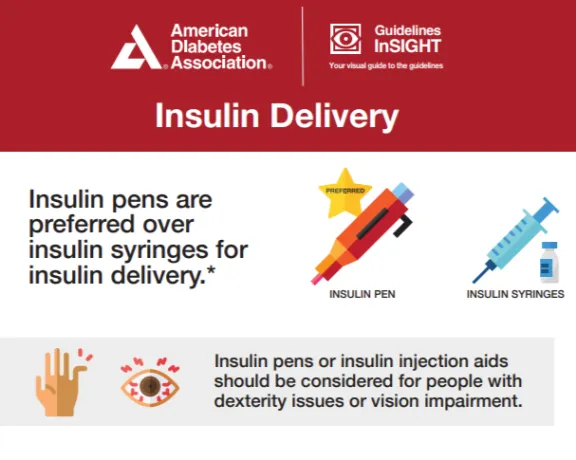 American Diabetes Association®

Guidelines InSIGHT
Your visual guide to the guidelines

Insulin Delivery

Insulin pens are preferred over insulin syringes for insulin delivery.*

PREFERRED

INSULIN PEN

INSULIN SYRINGES

Insulin pens or insulin injection aids should be considered for people with dexterity issues or vision impairment.